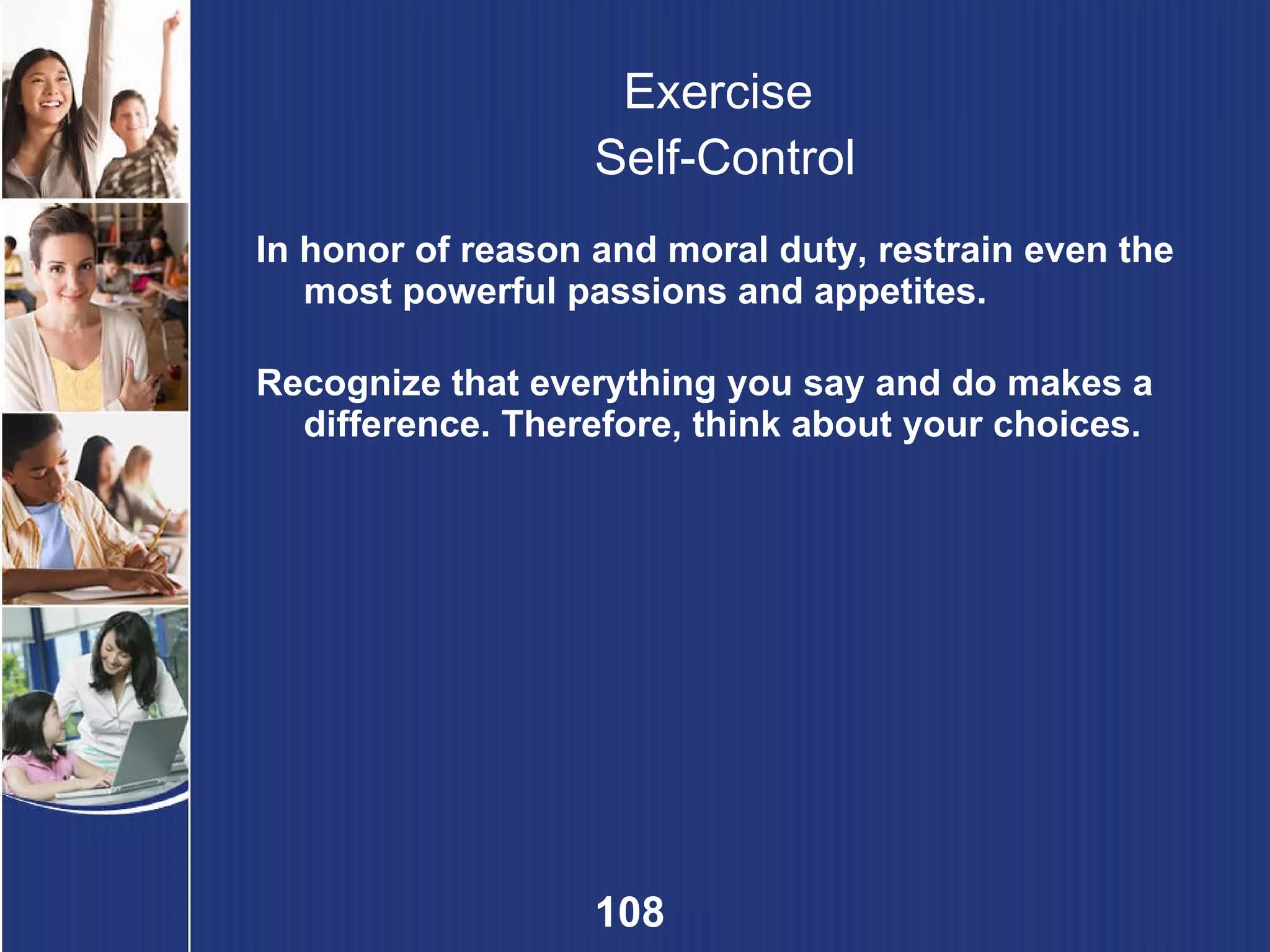 Exercise
Self-Control

In honor of reason and moral duty, restrain even the most powerful passions and appetites.

Recognize that everything you say and do makes a difference. Therefore, think about your choices.

108